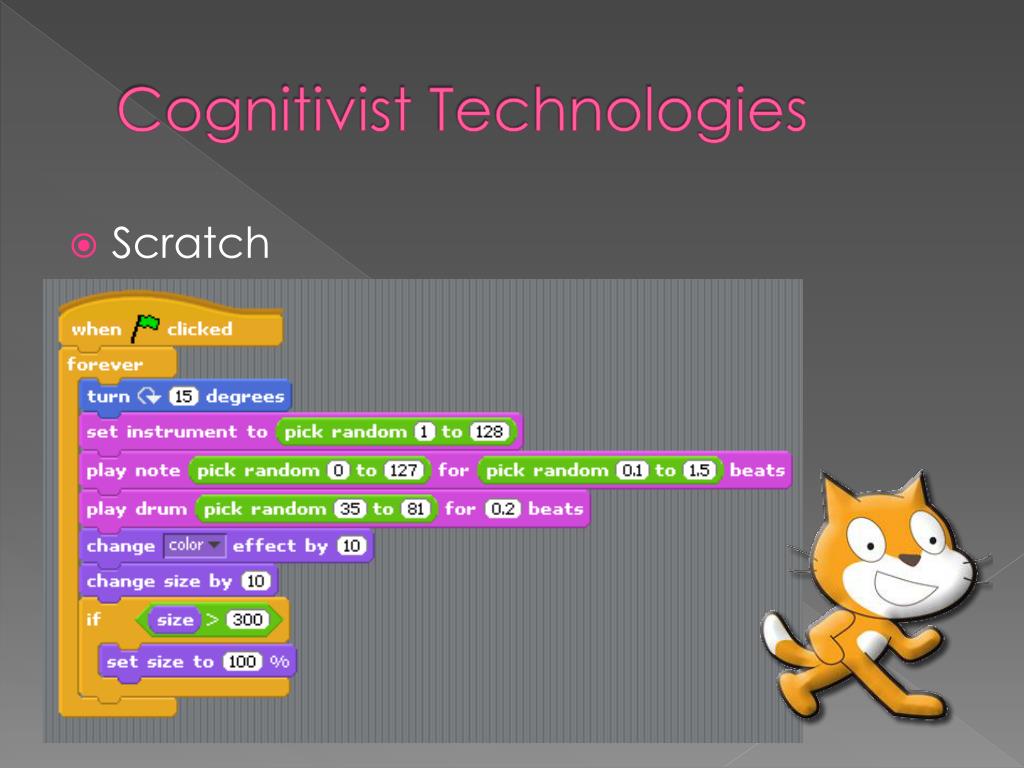 Cognitivist Technologies

Scratch

when clicked
forever
turn 15 degrees
set instrument to pick random 1 to 128
play note pick random 0 to 127 for pick random 0.1 to 1.5 beats
play drum pick random 35 to 81 for 0.2 beats
change color effect by 10
change size by 10
if size > 300
set size to 100 %